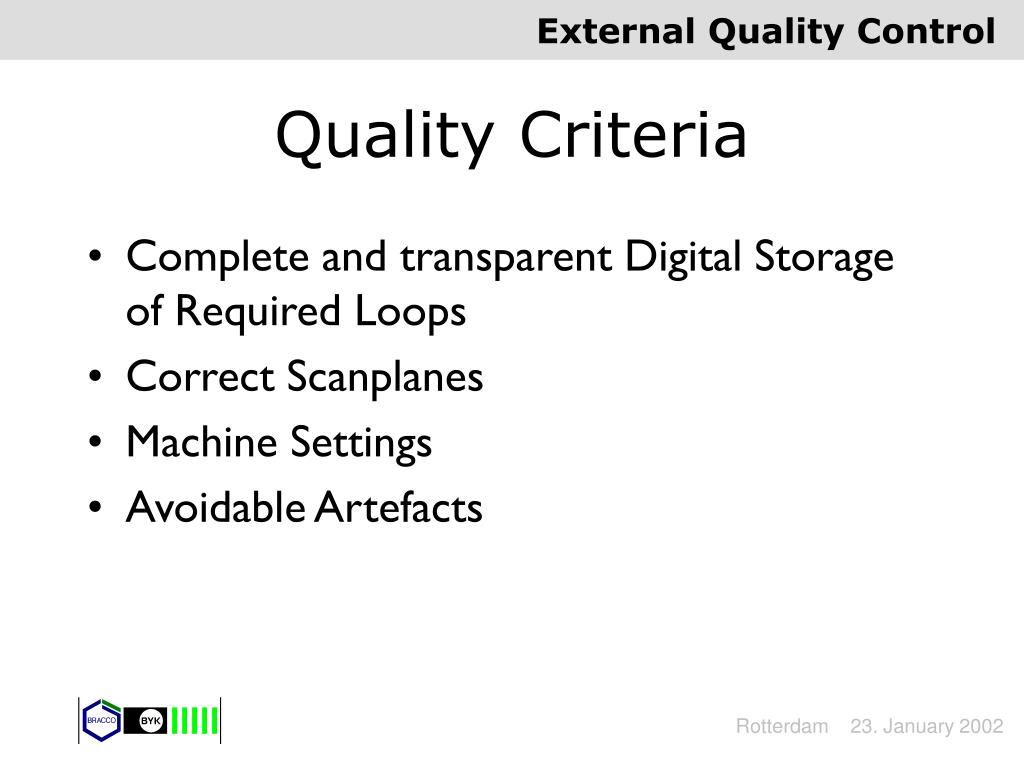 External Quality Control

Quality Criteria

• Complete and transparent Digital Storage of Required Loops
• Correct Scanplanes
• Machine Settings
• Avoidable Artefacts

BRACCO BYK

Rotterdam 23. January 2002